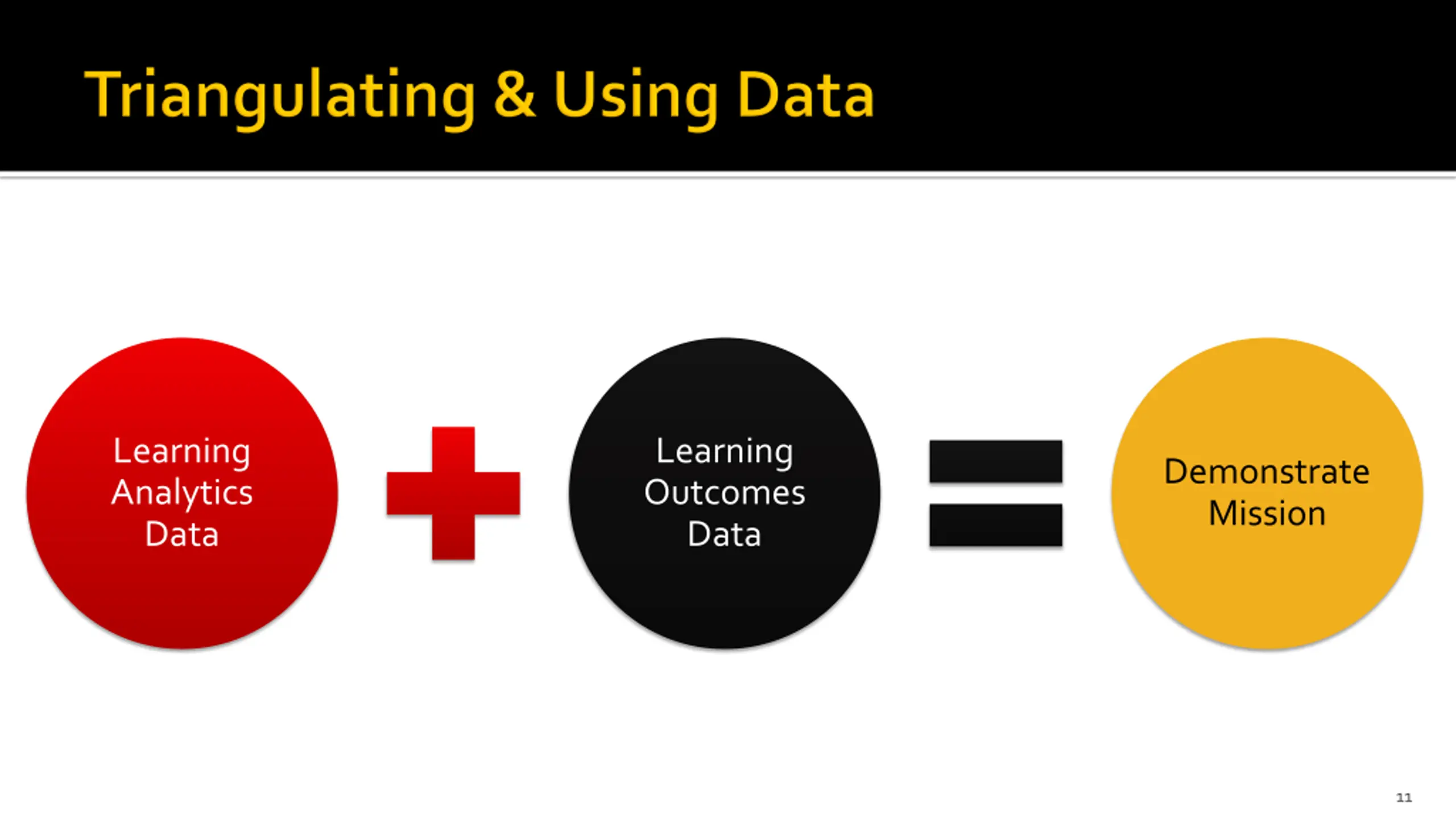 Triangulating & Using Data

Learning Analytics Data

Learning Outcomes Data

Demonstrate Mission

11